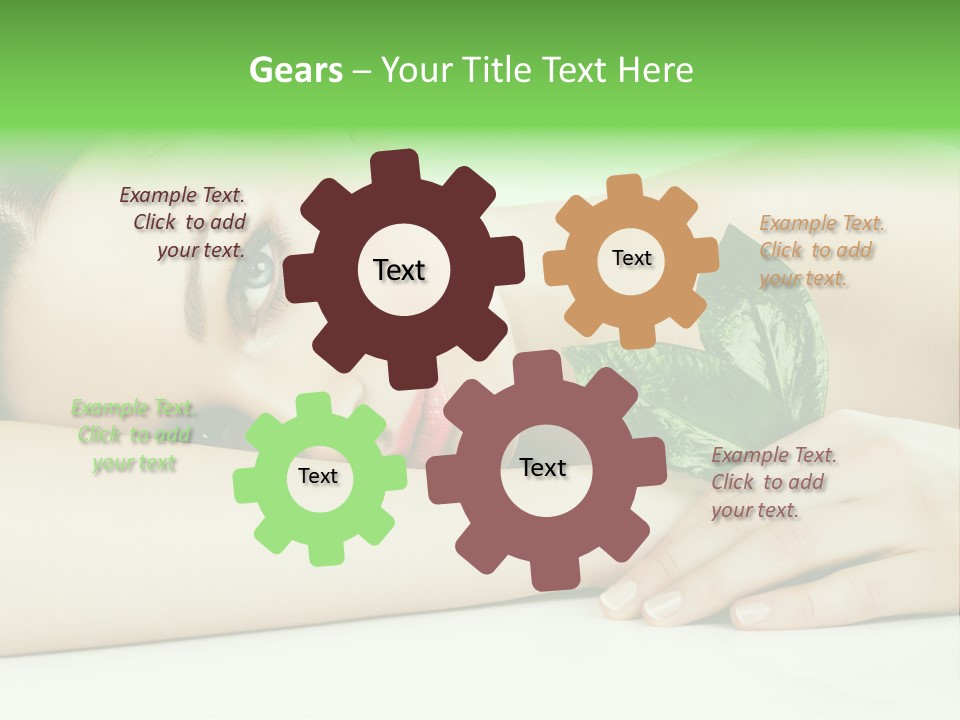 Gears – Your Title Text Here

Example Text. Click to add your text.

Text

Text

Example Text. Click to add your text.

Example Text. Click to add your text

Text

Text

Example Text. Click to add your text.